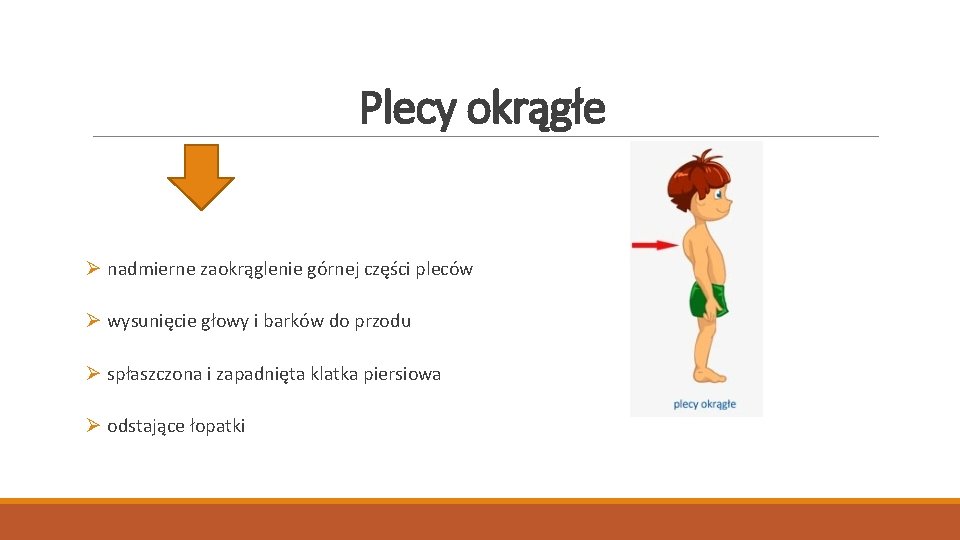 Plecy okrągłe

➢ nadmierne zaokrąglenie górnej części pleców

➢ wysunięcie głowy i barków do przodu

➢ spłaszczona i zapadnięta klatka piersiowa

➢ odstające łopatki

plecy okrągłe